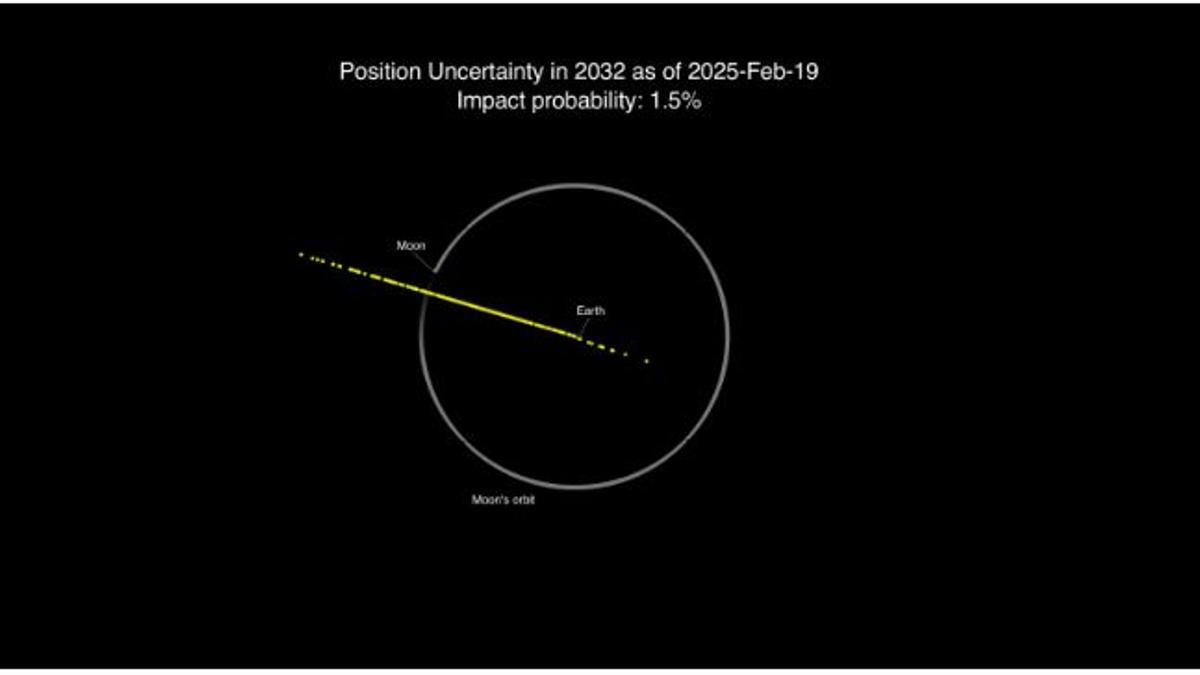 Position Uncertainty in 2032 as of 2025-Feb-19
Impact probability: 1.5%

Moon

Earth

Moon's orbit